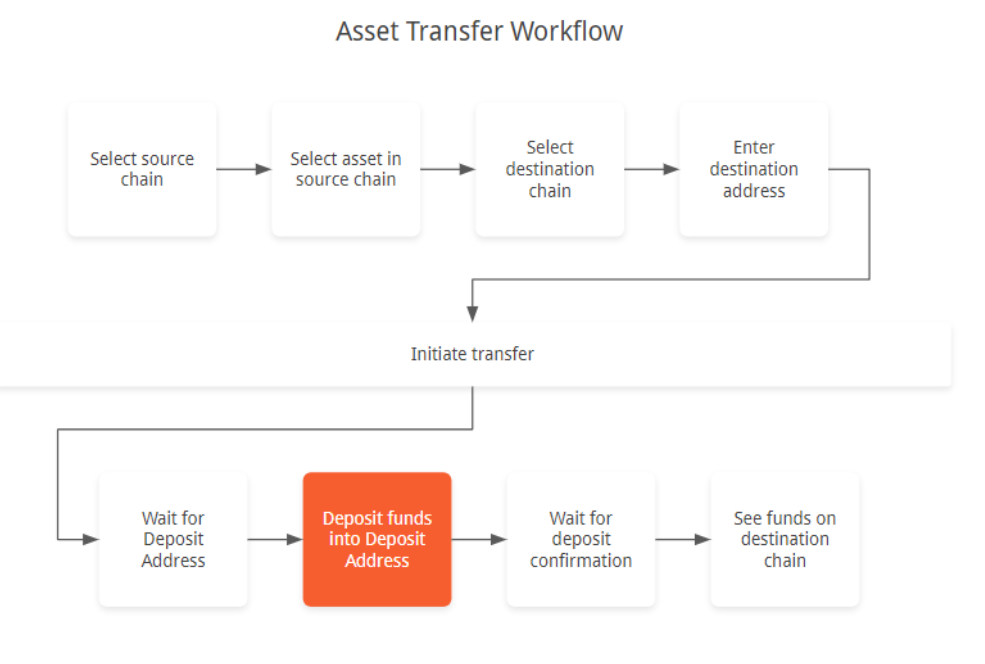 Asset Transfer Workflow

Select source chain

Select asset in source chain

Select destination chain

Enter destination address

Initiate transfer

Wait for Deposit Address

Deposit funds into Deposit Address

Wait for deposit confirmation

See funds on destination chain